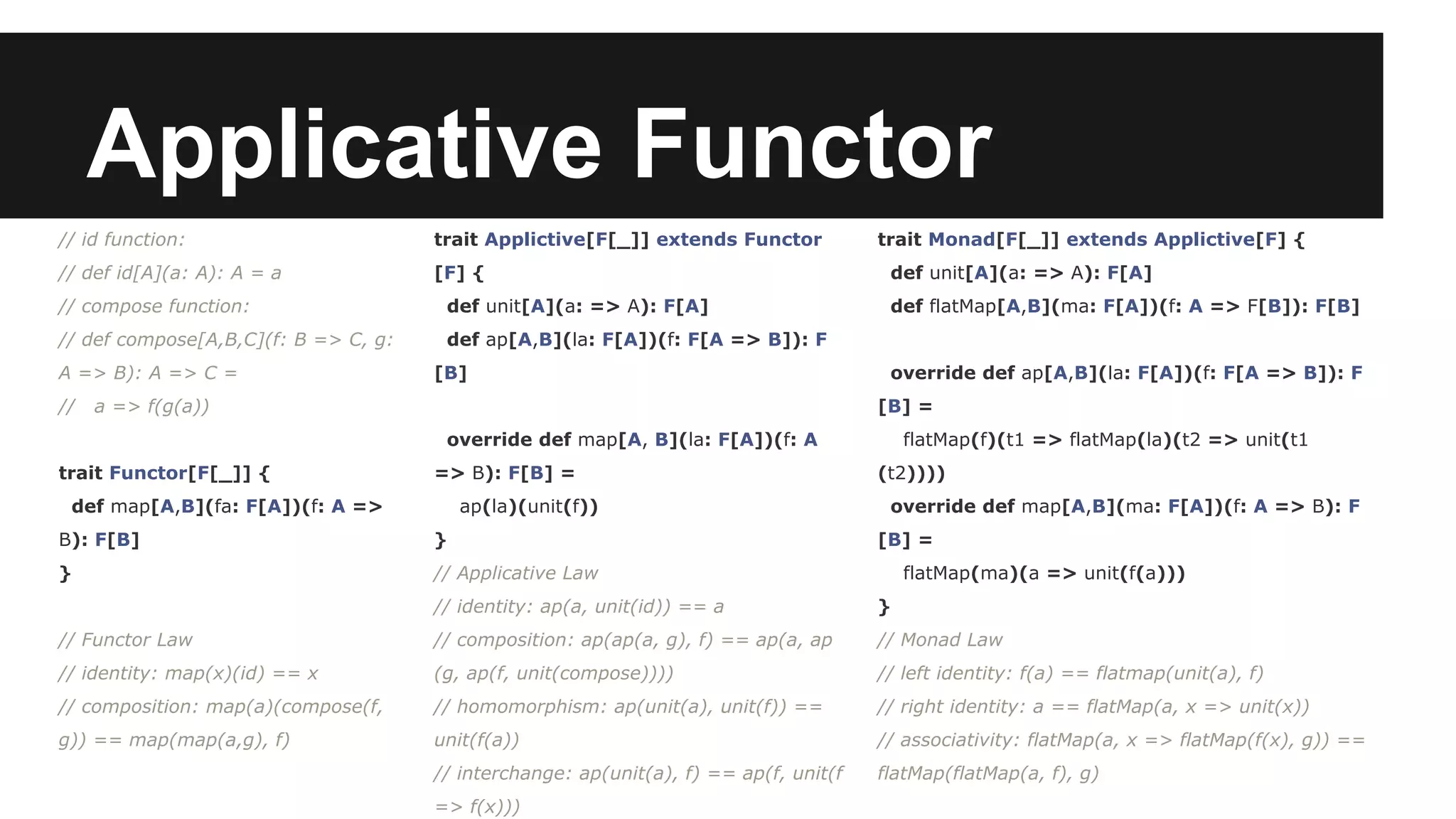 Applicative Functor

// id function:
// def id[A](a: A): A = a
// compose function:
// def compose[A,B,C](f: B => C, g: A => B): A => C =
//   a => f(g(a))

trait Functor[F[_]] {
  def map[A,B](fa: F[A])(f: A => B): F[B]
}

// Functor Law
// identity: map(x)(id) == x
// composition: map(a)(compose(f, g)) == map(map(a,g), f)

trait Applictive[F[_]] extends Functor[F] {
  def unit[A](a: => A): F[A]
  def ap[A,B](la: F[A])(f: F[A => B]): F[B]

  override def map[A, B](la: F[A])(f: A => B): F[B] =
    ap(la)(unit(f))
}
// Applicative Law
// identity: ap(a, unit(id)) == a
// composition: ap(ap(a, g), f) == ap(a, ap(g, ap(f, unit(compose))))
// homomorphism: ap(unit(a), unit(f)) == unit(f(a))
// interchange: ap(unit(a), f) == ap(f, unit(f => f(x)))

trait Monad[F[_]] extends Applictive[F] {
  def unit[A](a: => A): F[A]
  def flatMap[A,B](ma: F[A])(f: A => F[B]): F[B]

  override def ap[A,B](la: F[A])(f: F[A => B]): F[B] =
    flatMap(f)(t1 => flatMap(la)(t2 => unit(t1(t2))))
  override def map[A,B](ma: F[A])(f: A => B): F[B] =
    flatMap(ma)(a => unit(f(a)))
}
// Monad Law
// left identity: f(a) == flatmap(unit(a), f)
// right identity: a == flatMap(a, x => unit(x))
// associativity: flatMap(a, x => flatMap(f(x), g)) == flatMap(flatMap(a, f), g)